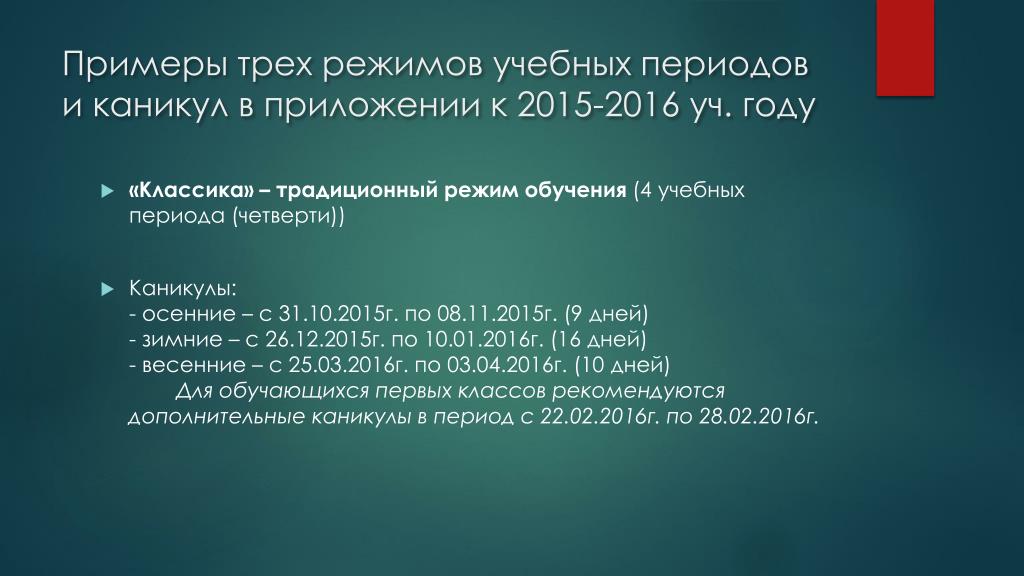 Примеры трех режимов учебных периодов и каникул в приложении к 2015-2016 уч. году

«Классика» – традиционный режим обучения (4 учебных периода (четверти))

Каникулы:
- осенние – с 31.10.2015г. по 08.11.2015г. (9 дней)
- зимние – с 26.12.2015г. по 10.01.2016г. (16 дней)
- весенние – с 25.03.2016г. по 03.04.2016г. (10 дней)
Для обучающихся первых классов рекомендуются дополнительные каникулы в период с 22.02.2016г. по 28.02.2016г.